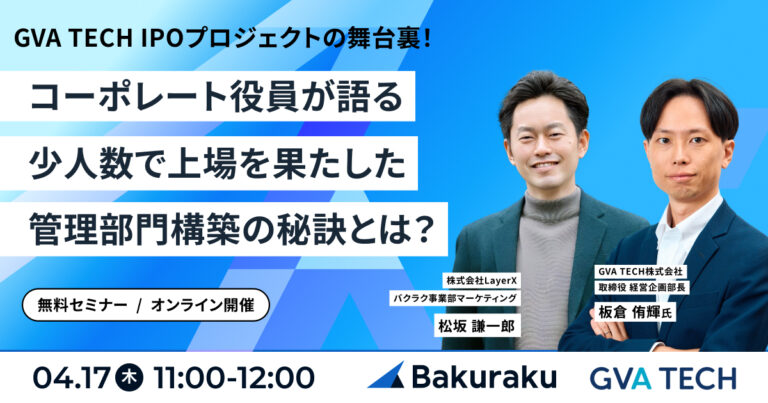 GVA TECH IPOプロジェクトの舞台裏!

コーポレート役員が語る
少人数で上場を果たした
管理部門構築の秘訣とは?

無料セミナー / オンライン開催

株式会社LayerX
バクラク事業部マーケティング
松坂 謙一郎

GVA TECH株式会社
取締役 経営企画部長
板倉 侑輝氏

04.17 木 11:00-12:00

Bakuraku

GVA TECH